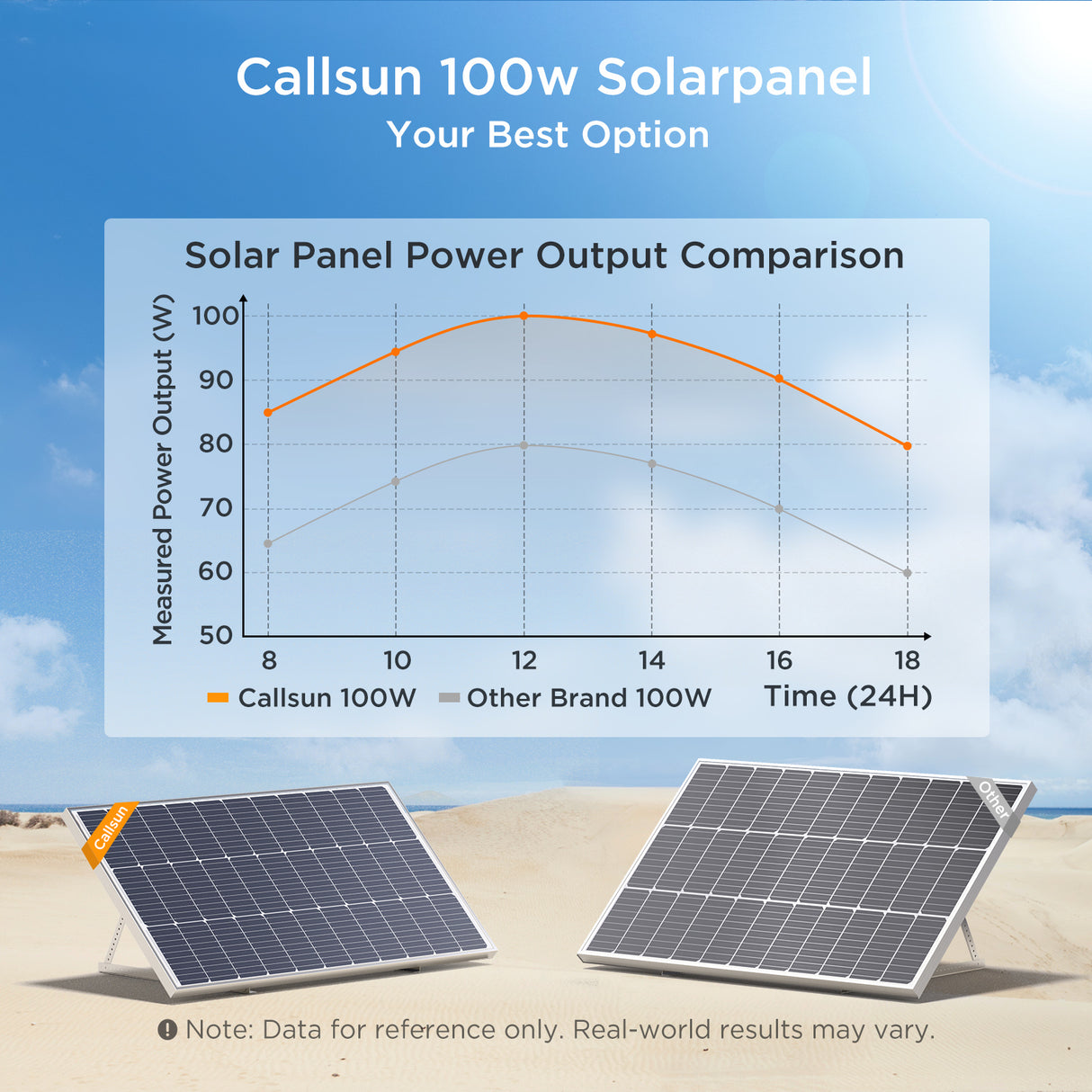 Callsun 100w Solarpanel
Your Best Option

Solar Panel Power Output Comparison

Measured Power Output (W)

100
90
80
70
60
50

8 10 12 14 16 18

Callsun 100W  Other Brand 100W  Time (24H)

Callsun

Other

Note: Data for reference only. Real-world results may vary.